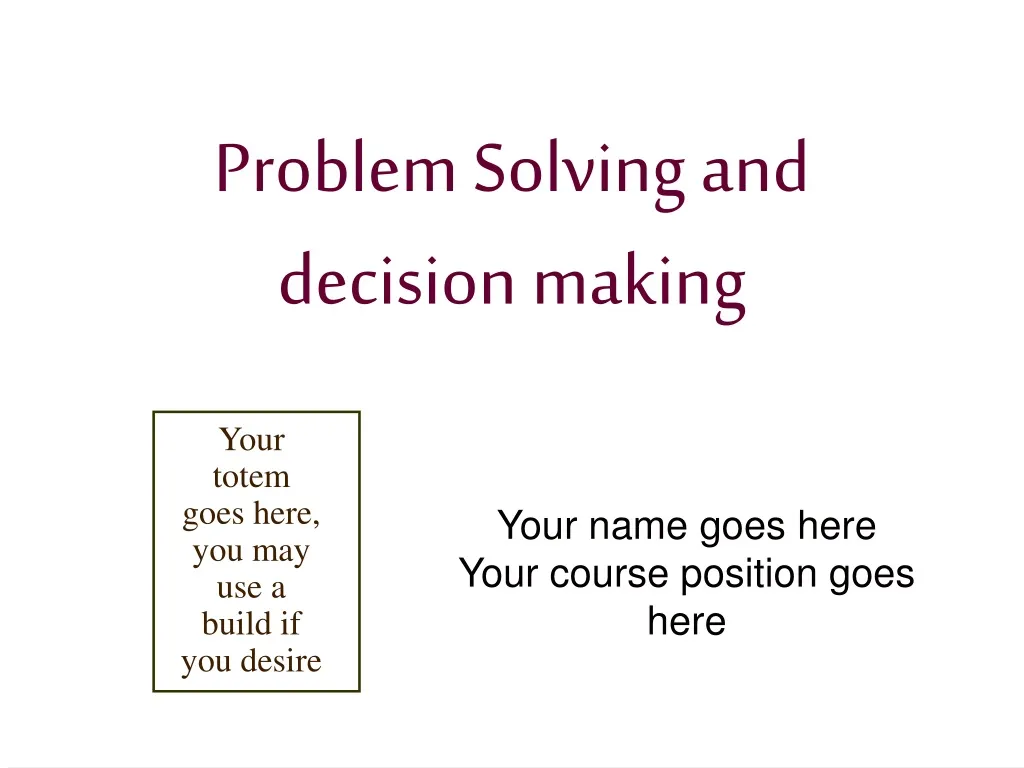 Problem Solving and decision making

Your totem goes here, you may use a build if you desire

Your name goes here
Your course position goes here